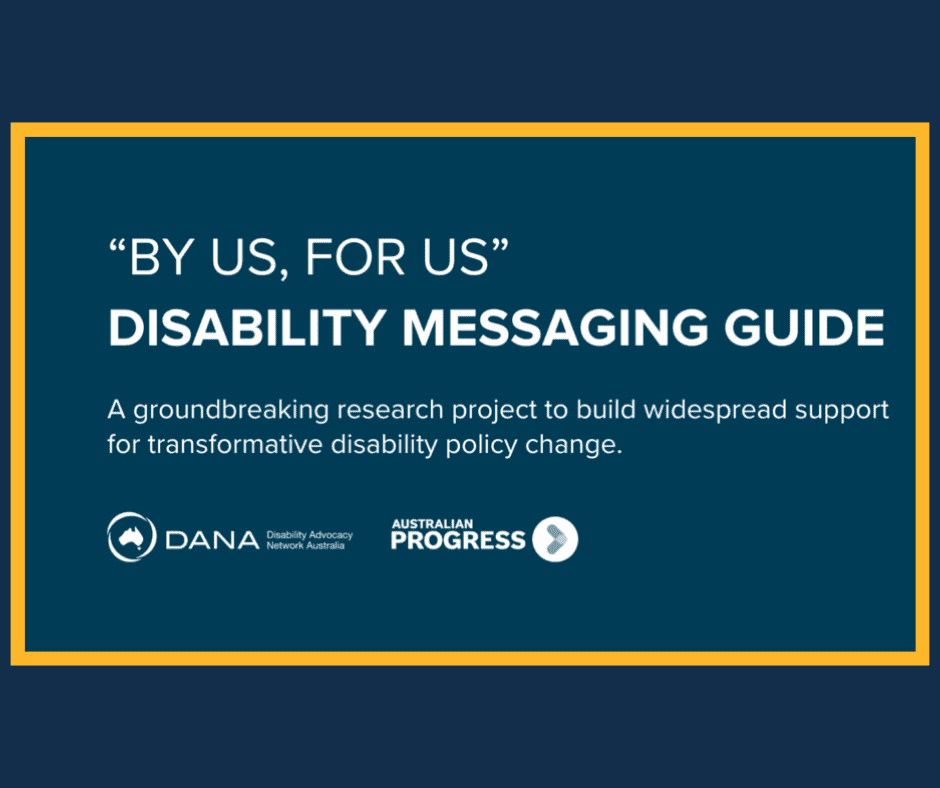 “BY US, FOR US”
DISABILITY MESSAGING GUIDE

A groundbreaking research project to build widespread support for transformative disability policy change.

DANA Disability Advocacy Network Australia

AUSTRALIAN PROGRESS